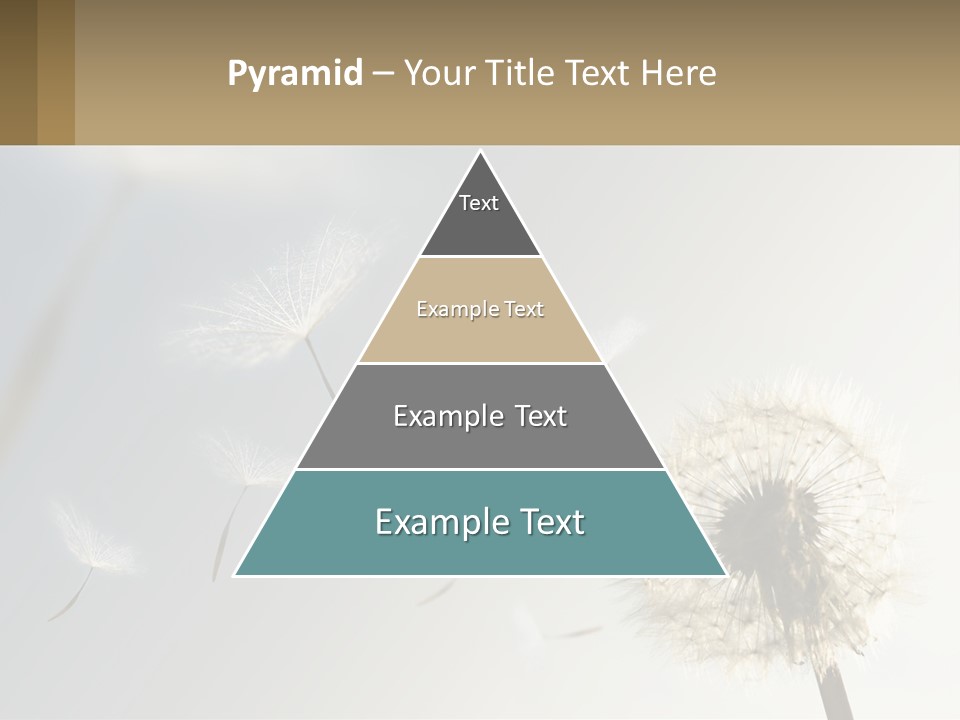 Pyramid – Your Title Text Here

Text

Example Text

Example Text

Example Text